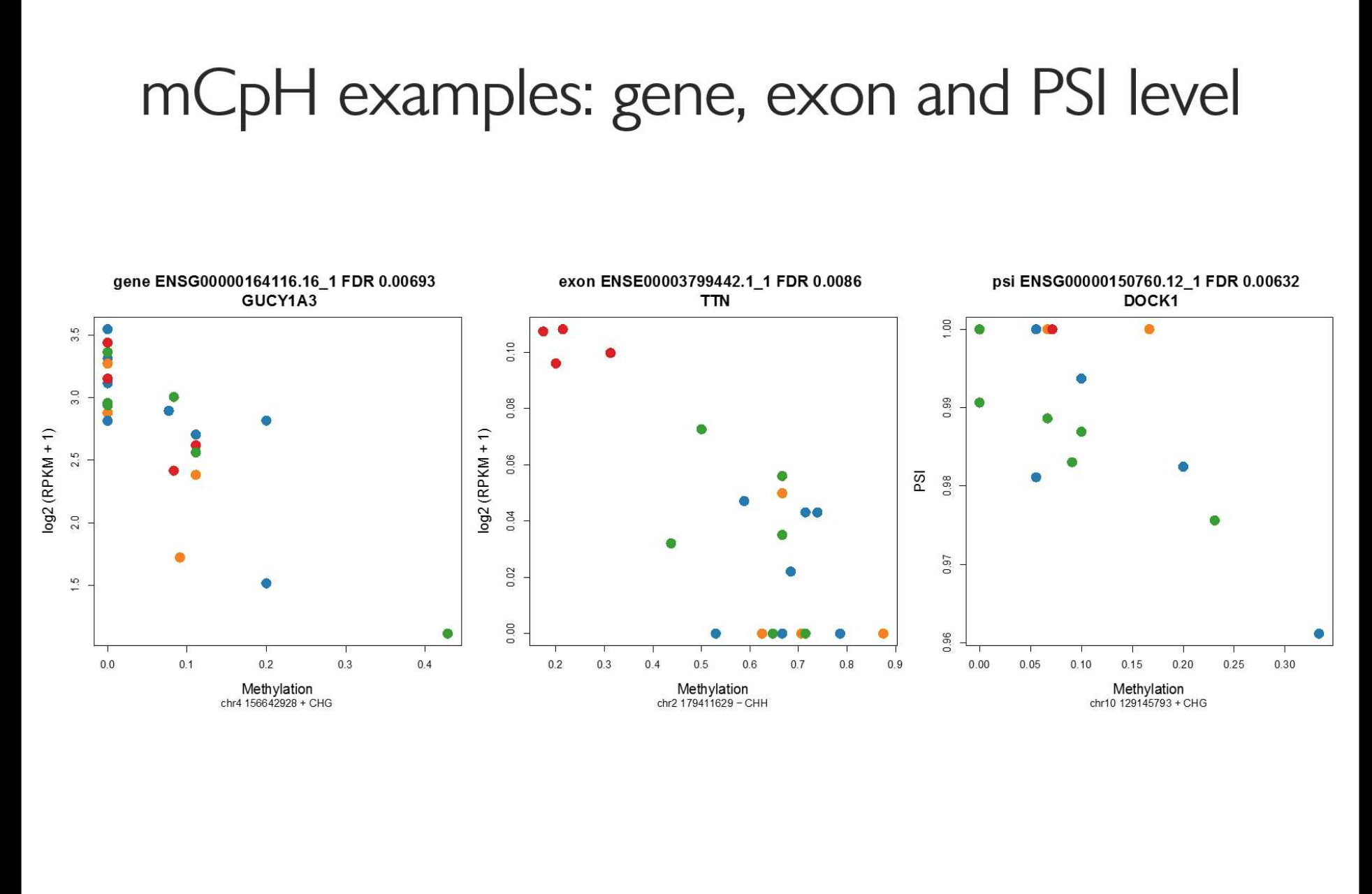 mCpH examples: gene, exon and PSI level

gene ENSG00000164116.16_1 FDR 0.00693
GUCY1A3

log2 (RPKM + 1)

3.5
3.0
2.5
2.0
1.5

0.0
0.1
0.2
0.3
0.4

Methylation
chr4 156642928 + CHG

exon ENSE00003799442.1_1 FDR 0.0086
TTN

log2 (RPKM + 1)

0.10
0.08
0.06
0.04
0.02
0.00

0.2
0.3
0.4
0.5
0.6
0.7
0.8
0.9

Methylation
chr2 179411629 − CHH

psi ENSG00000150760.12_1 FDR 0.00632
DOCK1

PSI

1.00
0.99
0.98
0.97
0.96

0.00
0.05
0.10
0.15
0.20
0.25
0.30

Methylation
chr10 129145793 + CHG